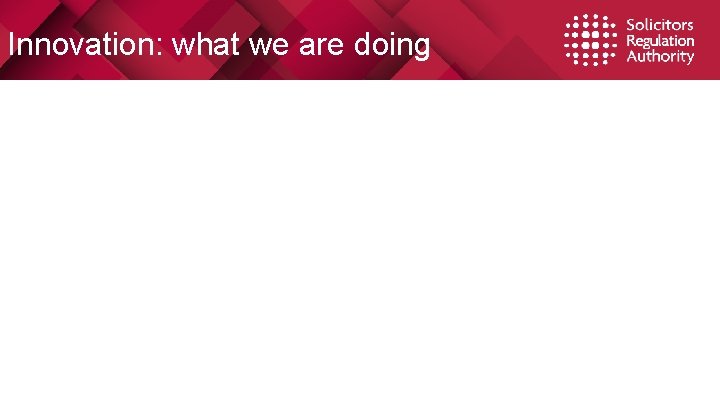 Innovation: what we are doing

Solicitors Regulation Authority